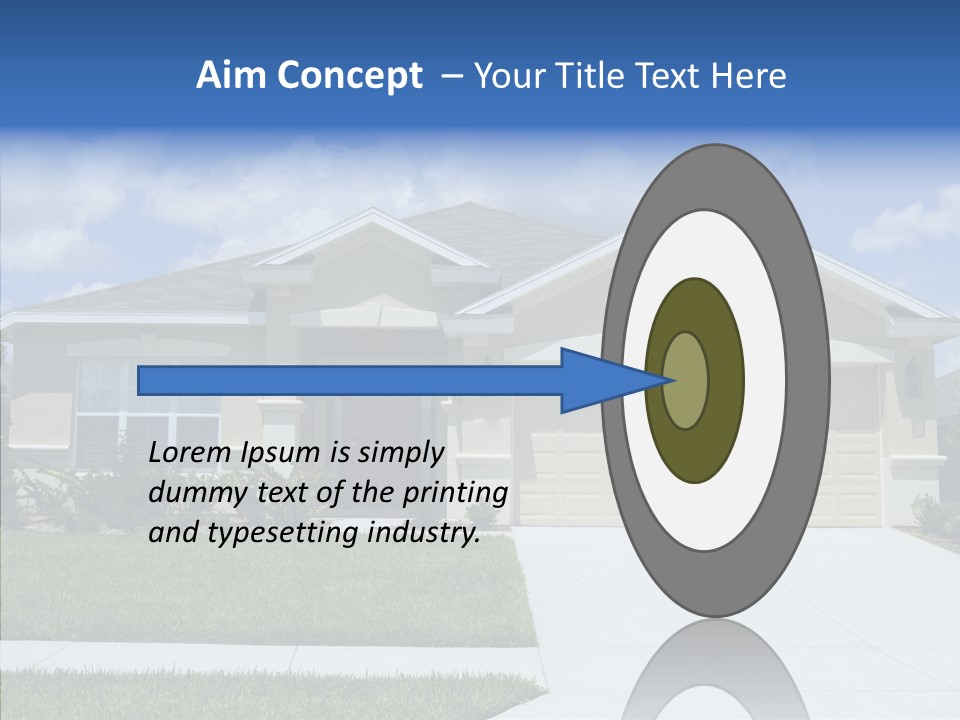 Aim Concept – Your Title Text Here

Lorem Ipsum is simply dummy text of the printing and typesetting industry.